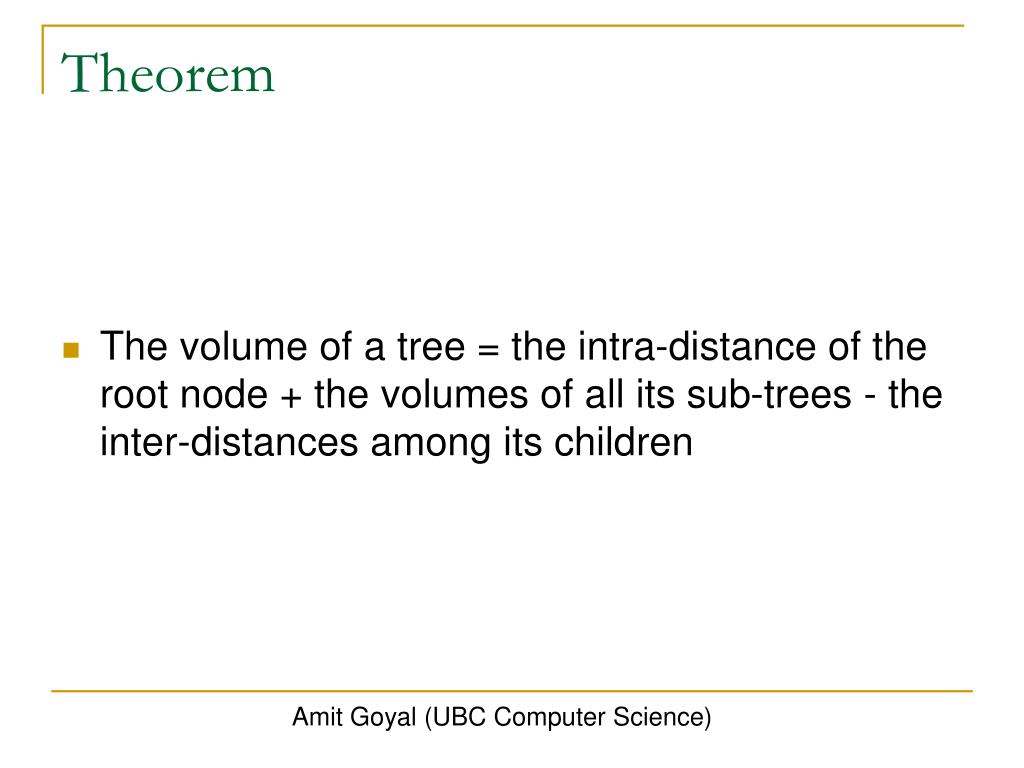 Theorem

The volume of a tree = the intra-distance of the root node + the volumes of all its sub-trees - the inter-distances among its children

Amit Goyal (UBC Computer Science)